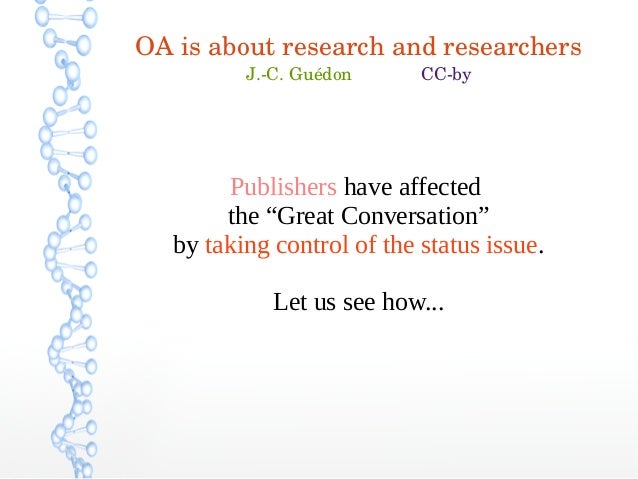 OA is about research and researchers
J.-C. Guédon CC-by

Publishers have affected the “Great Conversation” by taking control of the status issue.

Let us see how...